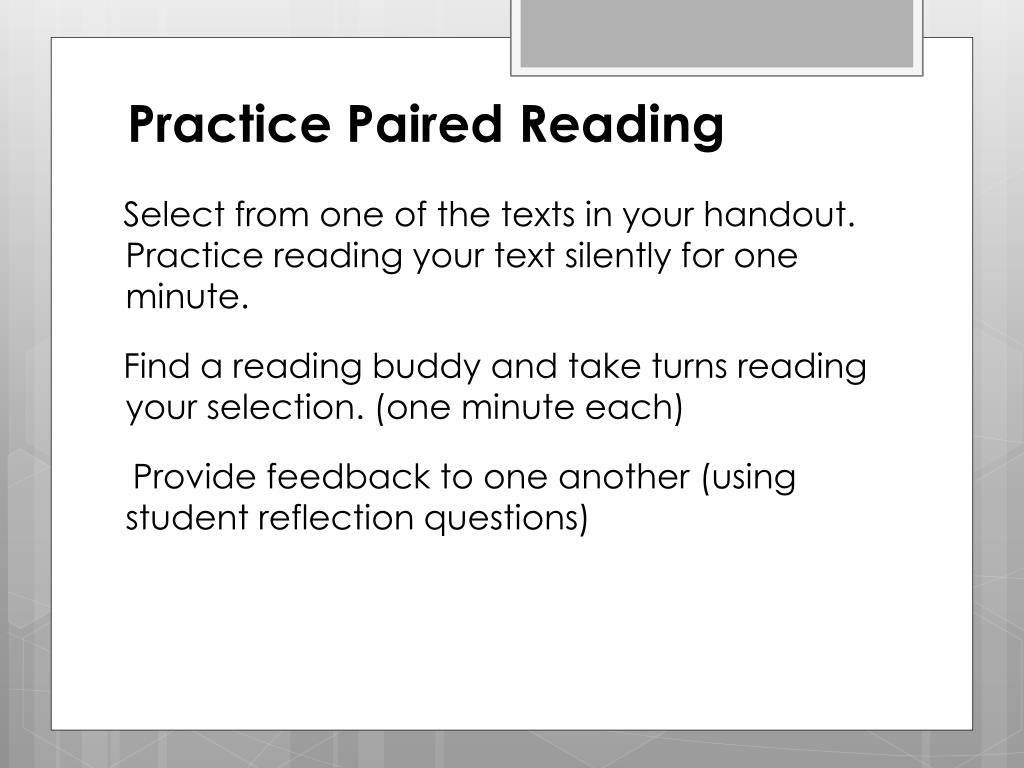 Practice Paired Reading

Select from one of the texts in your handout. Practice reading your text silently for one minute.

Find a reading buddy and take turns reading your selection. (one minute each)

Provide feedback to one another (using student reflection questions)